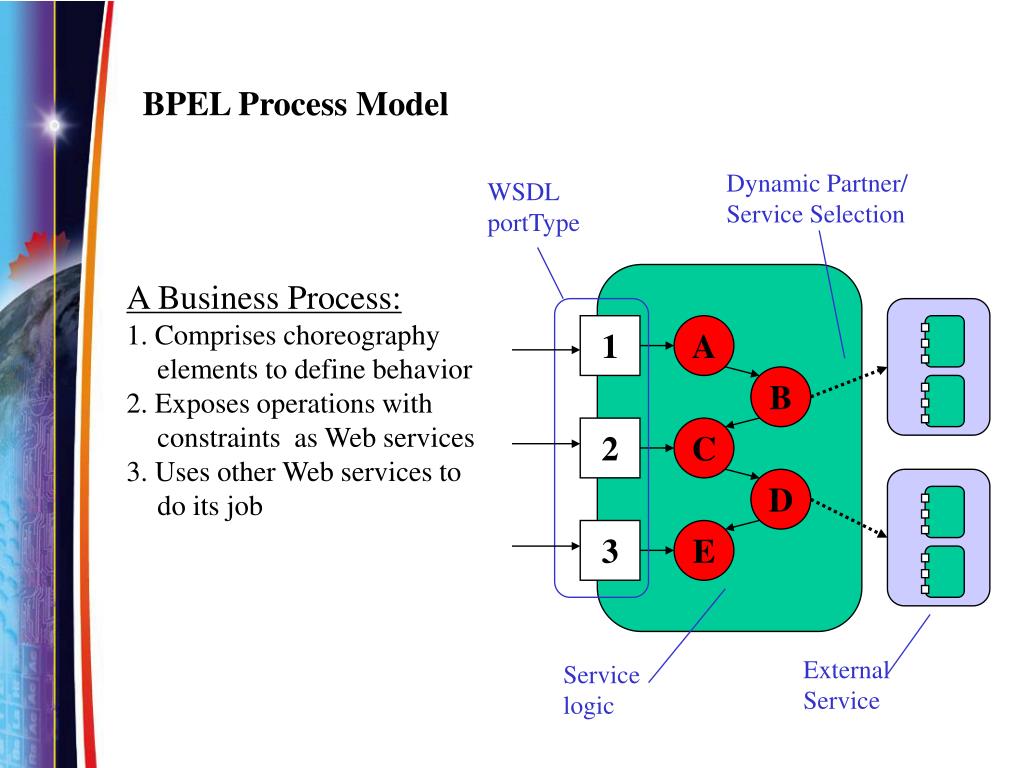 BPEL Process Model

A Business Process:
1. Comprises choreography elements to define behavior
2. Exposes operations with constraints as Web services
3. Uses other Web services to do its job

WSDL portType

Dynamic Partner/ Service Selection

1
2
3
A
B
C
D
E

Service logic

External Service